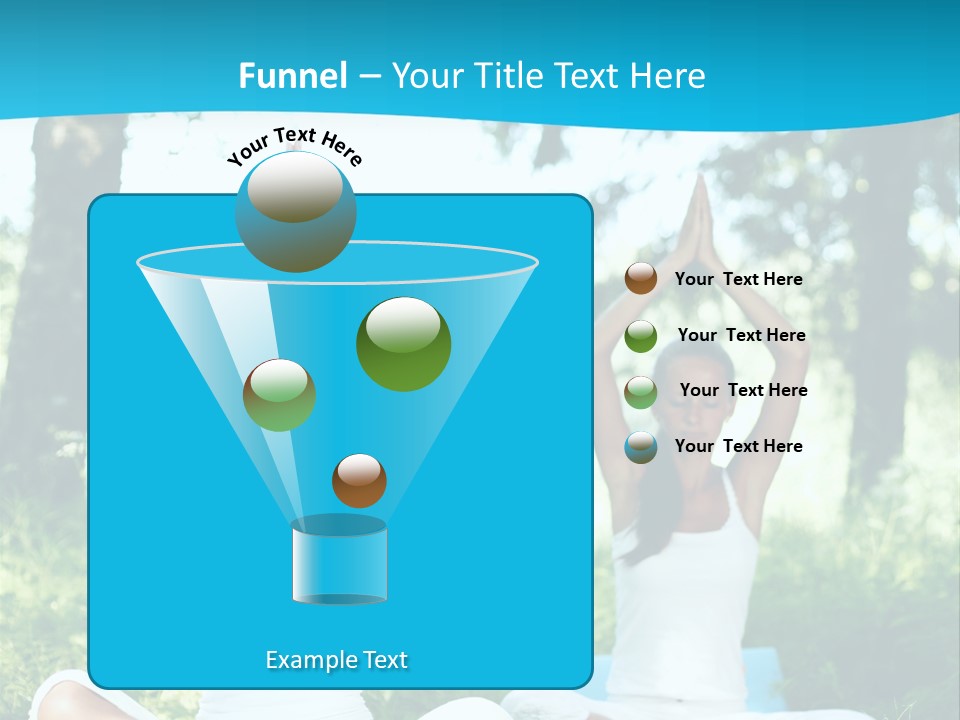 Funnel – Your Title Text Here

Your Text Here

Example Text

Your Text Here

Your Text Here

Your Text Here

Your Text Here